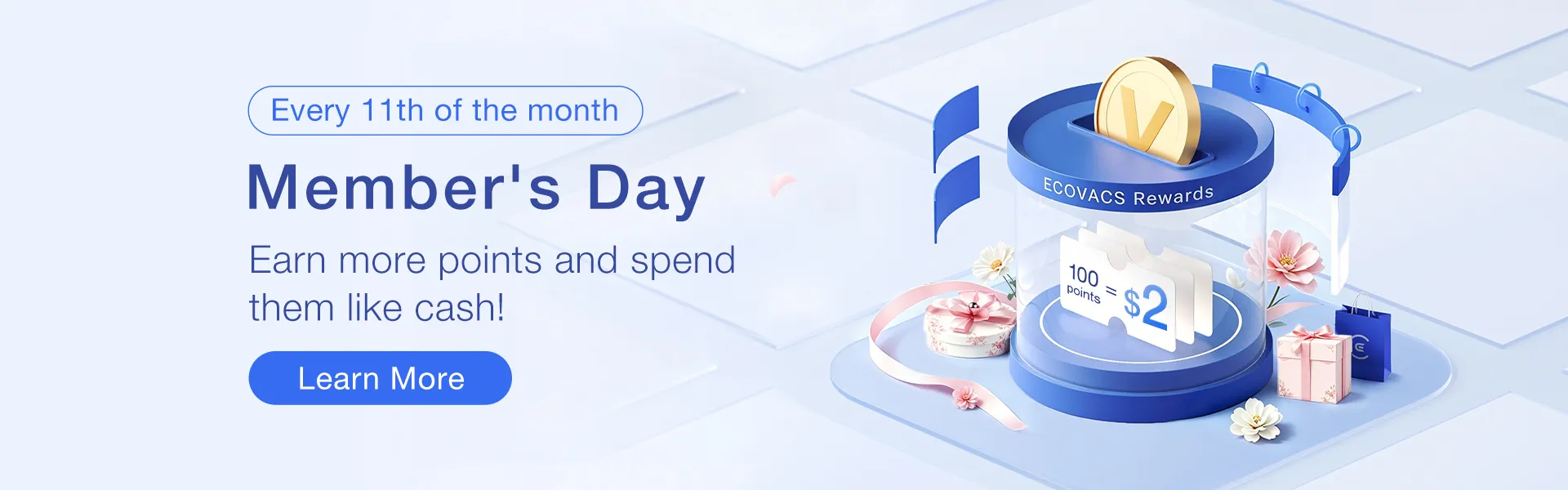 Every 11th of the month

Member's Day

Earn more points and spend them like cash!

Learn More

V

ECOVACS Rewards

100 points = $2